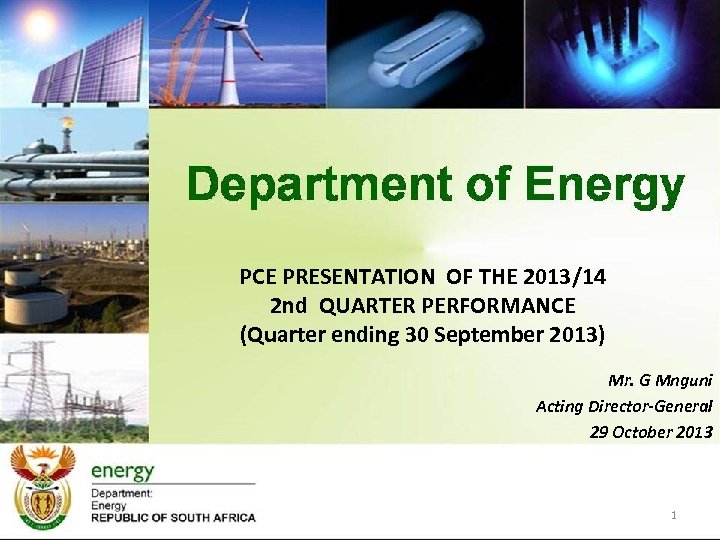 Department of Energy

PCE PRESENTATION OF THE 2013/14
2nd QUARTER PERFORMANCE
(Quarter ending 30 September 2013)

Mr. G Mnguni
Acting Director-General
29 October 2013

energy
Department:
Energy
REPUBLIC OF SOUTH AFRICA

1